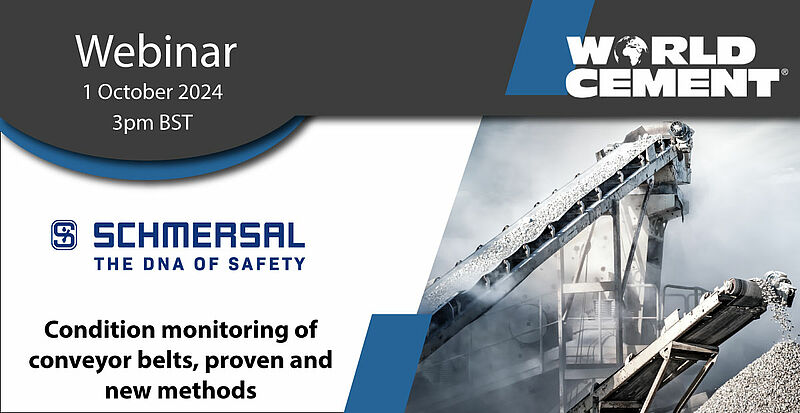 Webinar
1 October 2024
3pm BST

WORLD CEMENT®

SCHMERSAL
THE DNA OF SAFETY

Condition monitoring of conveyor belts, proven and new methods